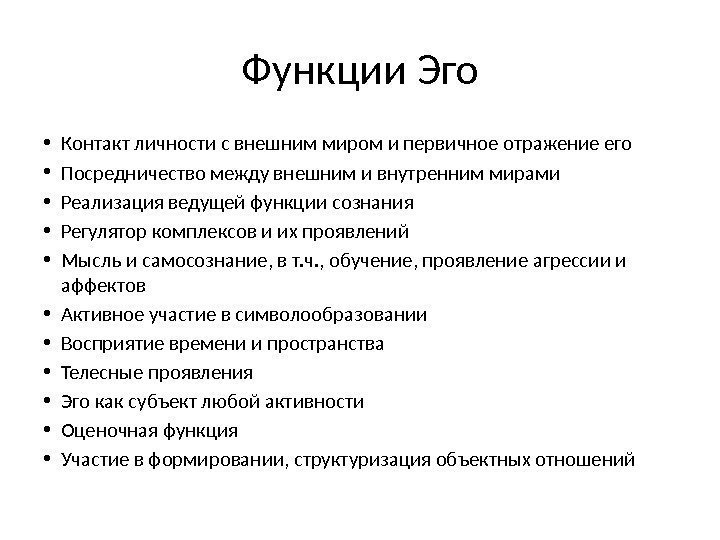 Функции Эго

• Контакт личности с внешним миром и первичное отражение его
• Посредничество между внешним и внутренним мирами
• Реализация ведущей функции сознания
• Регулятор комплексов и их проявлений
• Мысль и самосознание, в т.ч., обучение, проявление агрессии и аффектов
• Активное участие в символообразовании
• Восприятие времени и пространства
• Телесные проявления
• Эго как субъект любой активности
• Оценочная функция
• Участие в формировании, структуризация объектных отношений